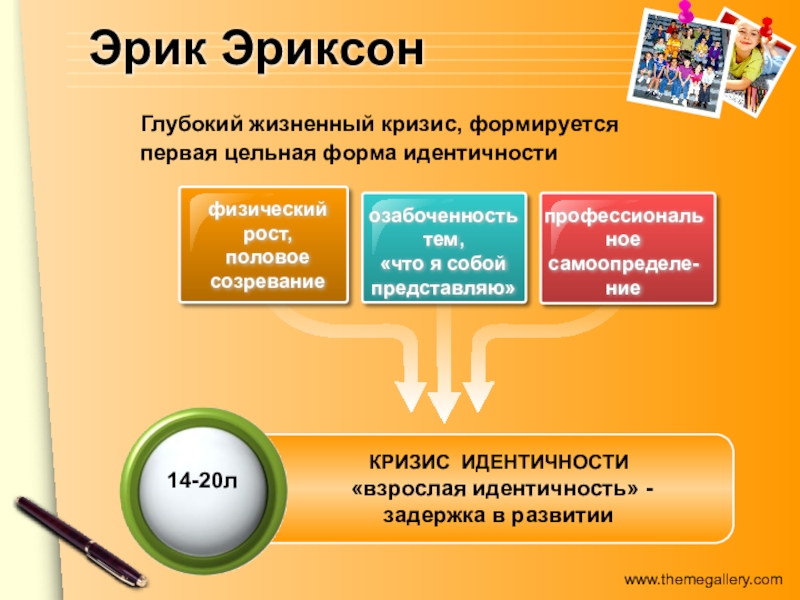 Эрик Эриксон

Глубокий жизненный кризис, формируется первая цельная форма идентичности

физический рост, половое созревание

озабоченность тем, «что я собой представляю»

профессиональное самоопределение

14-20л

КРИЗИС ИДЕНТИЧНОСТИ «взрослая идентичность» - задержка в развитии

www.themegallery.com